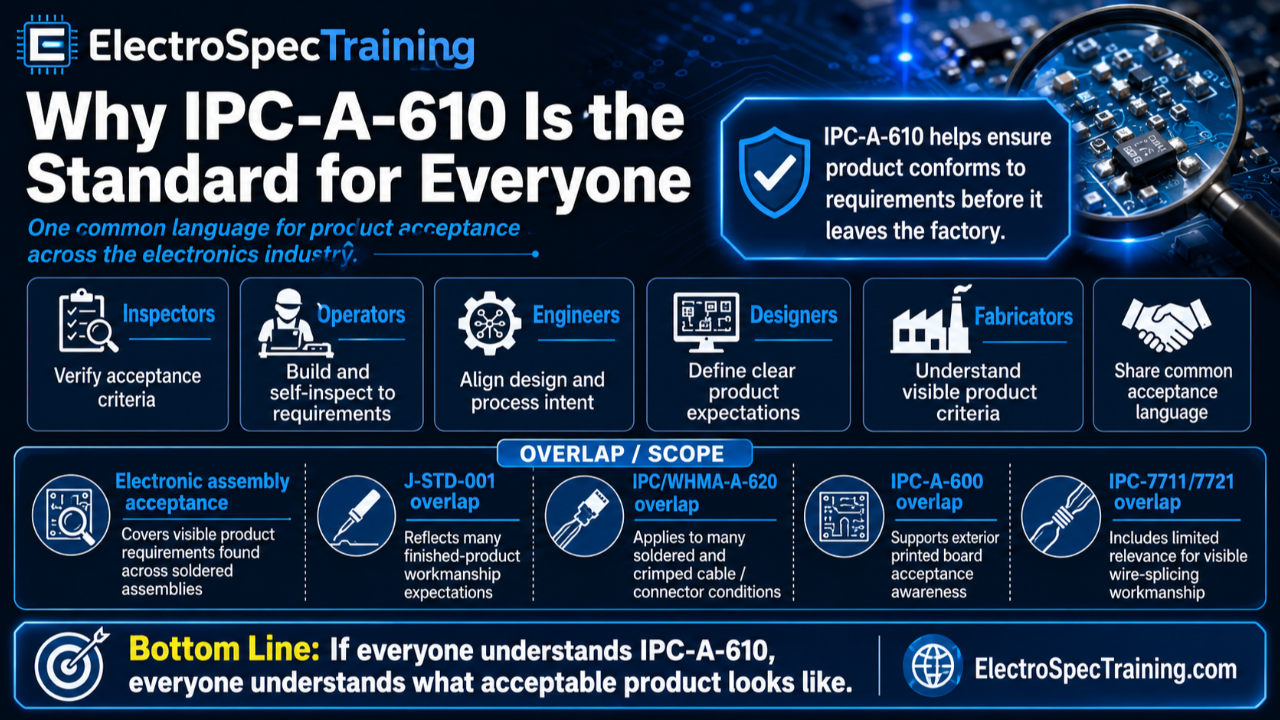 ElectroSpecTraining

Why IPC-A-610 Is the Standard for Everyone

One common language for product acceptance across the electronics industry.

IPC-A-610 helps ensure product conforms to requirements before it leaves the factory.

Inspectors
Verify acceptance criteria

Operators
Build and self-inspect to requirements

Engineers
Align design and process intent

Designers
Define clear product expectations

Fabricators
Understand visible product criteria

Share common acceptance language

OVERLAP / SCOPE

Electronic assembly acceptance
Covers visible product requirements found across soldered assemblies

J-STD-001 overlap
Reflects many finished-product workmanship expectations

IPC/WHMA-A-620 overlap
Applies to many soldered and crimped cable / connector conditions

IPC-A-600 overlap
Supports exterior printed board acceptance awareness

IPC-7711/7721 overlap
Includes limited relevance for visible wire-splicing workmanship

Bottom Line: If everyone understands IPC-A-610, everyone understands what acceptable product looks like.

ElectroSpecTraining.com